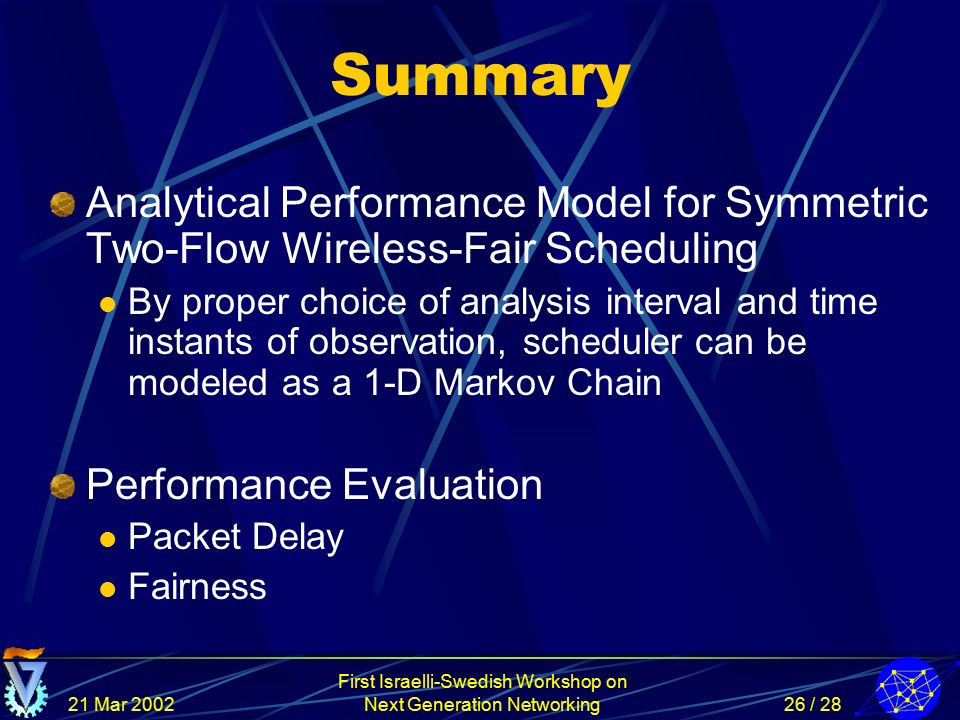 Summary

Analytical Performance Model for Symmetric Two-Flow Wireless-Fair Scheduling

By proper choice of analysis interval and time instants of observation, scheduler can be modeled as a 1-D Markov Chain

Performance Evaluation

Packet Delay

Fairness

21 Mar 2002

First Israelli-Swedish Workshop on Next Generation Networking

26 / 28